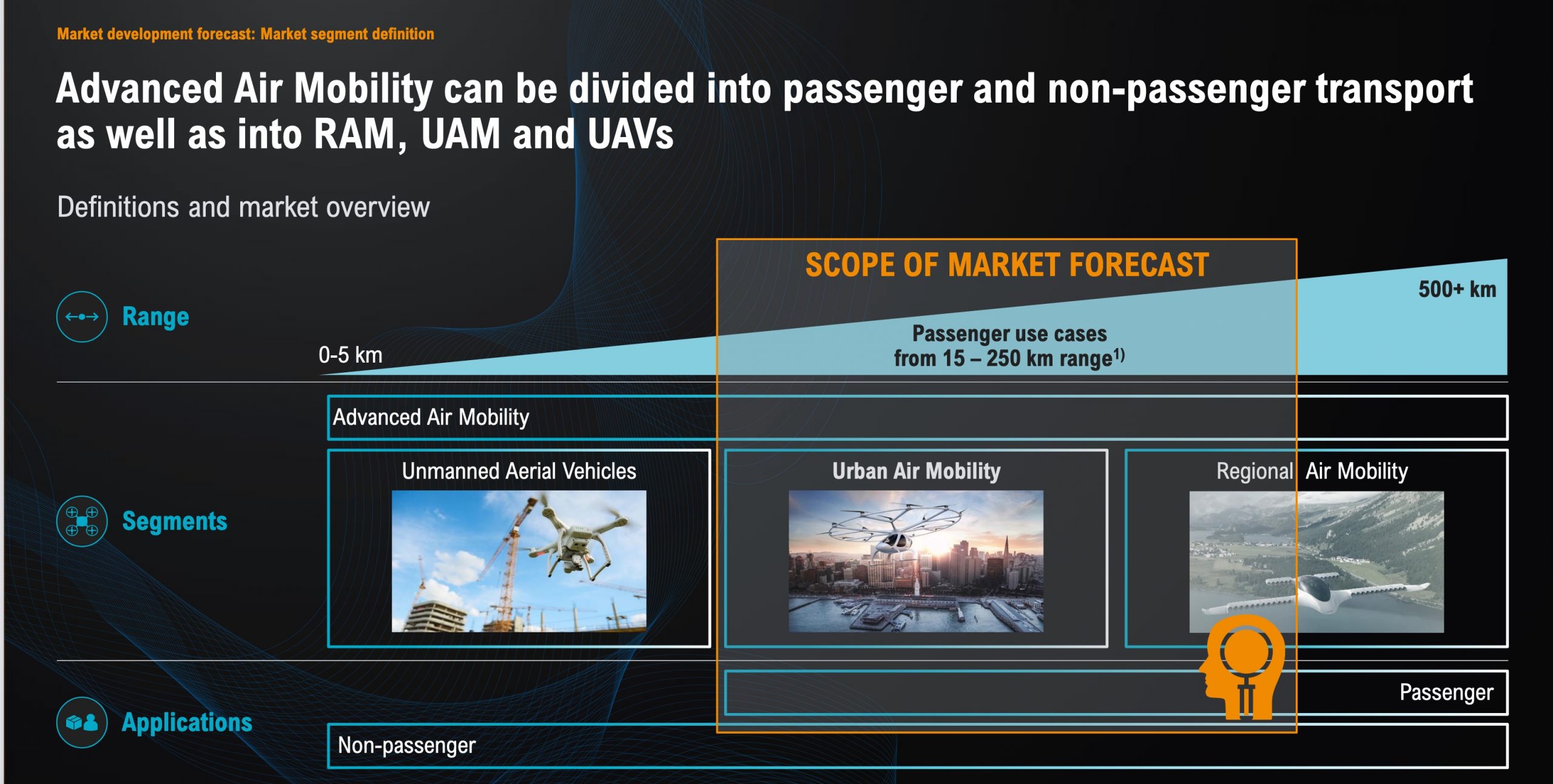 Market development forecast: Market segment definition

Advanced Air Mobility can be divided into passenger and non-passenger transport as well as into RAM, UAM and UAVs

Definitions and market overview

SCOPE OF MARKET FORECAST

Range

0-5 km

Passenger use cases from 15 – 250 km range$^{1)}$

500+ km

Advanced Air Mobility

Segments

Unmanned Aerial Vehicles

Urban Air Mobility

Regional Air Mobility

Applications

Passenger

Non-passenger